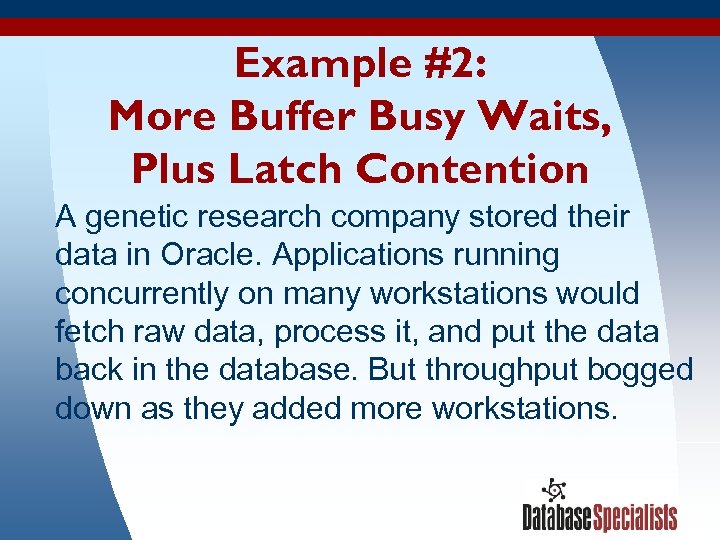 Example #2:
More Buffer Busy Waits,
Plus Latch Contention

A genetic research company stored their data in Oracle. Applications running concurrently on many workstations would fetch raw data, process it, and put the data back in the database. But throughput bogged down as they added more workstations.

DatabaseSpecialists